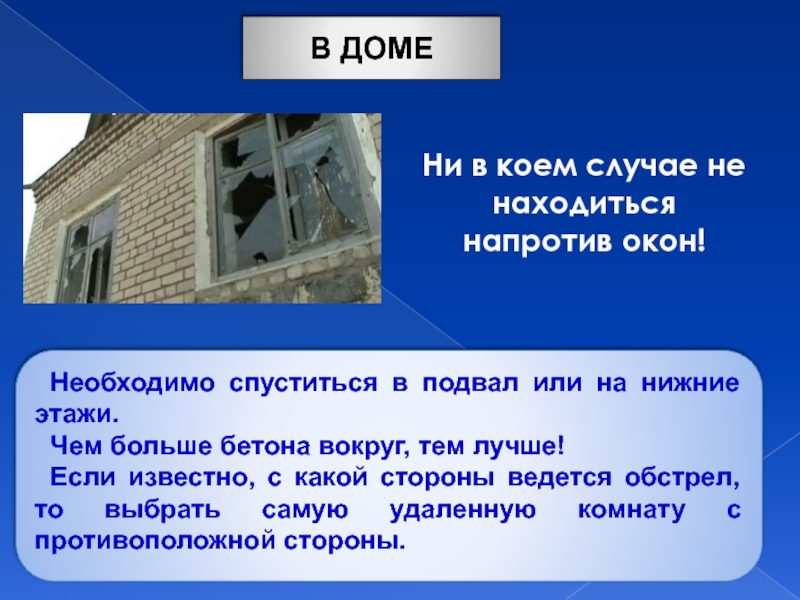 В ДОМЕ

Ни в коем случае не находиться напротив окон!

Необходимо спуститься в подвал или на нижние этажи.

Чем больше бетона вокруг, тем лучше!

Если известно, с какой стороны ведется обстрел, то выбрать самую удаленную комнату с противоположной стороны.